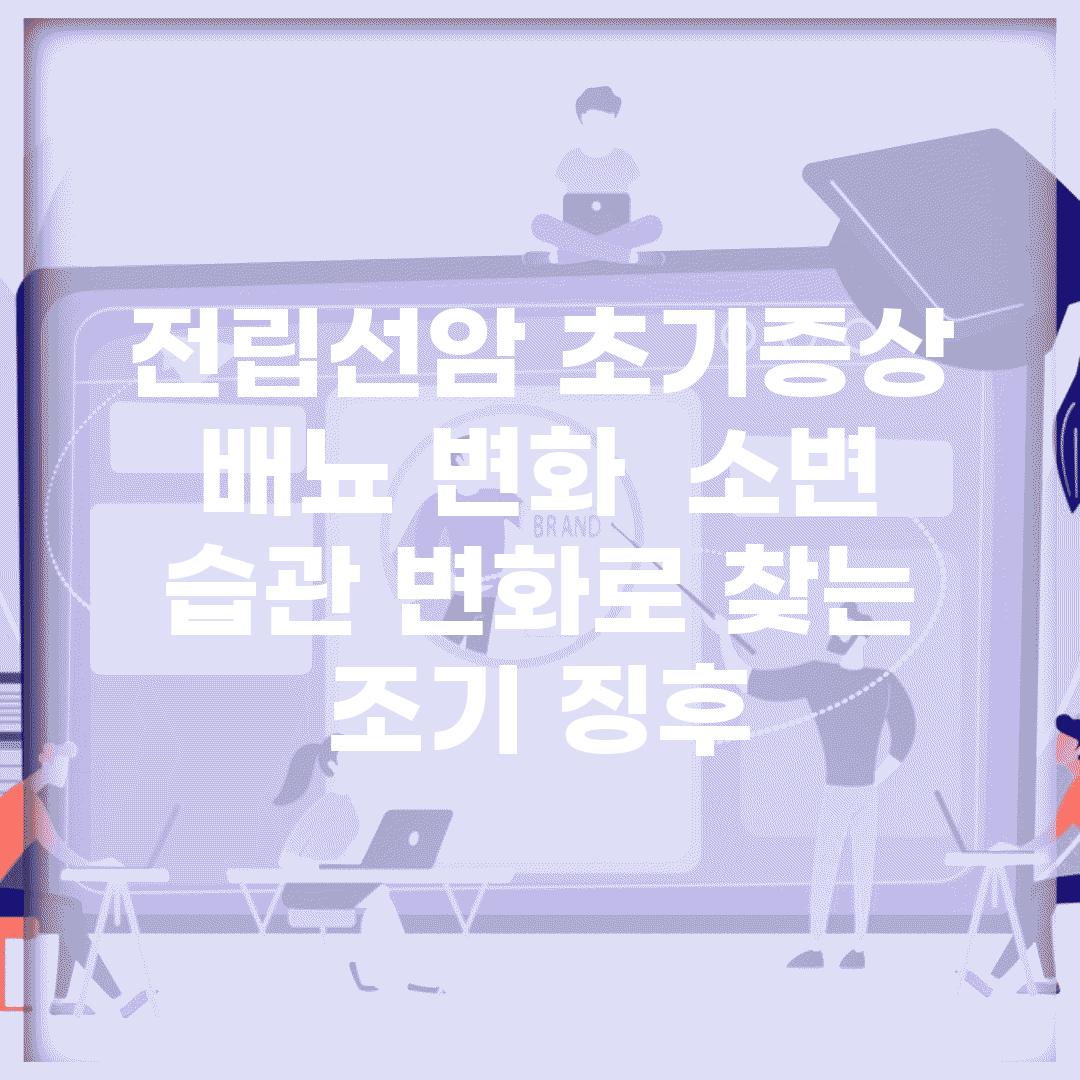 전립선암 초기증상 배뇨 변화 소변 습관 변화로 찾는 조기 징후

BRAND